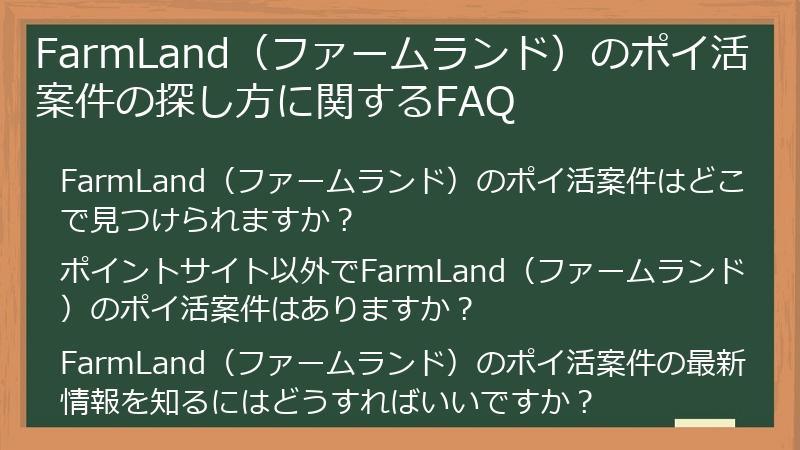 FarmLand（ファームランド）のポイ活案件の探し方に関するFAQ

FarmLand（ファームランド）のポイ活案件はどこで見つけられますか？

ポイントサイト以外でFarmLand（ファームランド）のポイ活案件はありますか？

FarmLand（ファームランド）のポイ活案件の最新情報を知るにはどうすればいいですか？